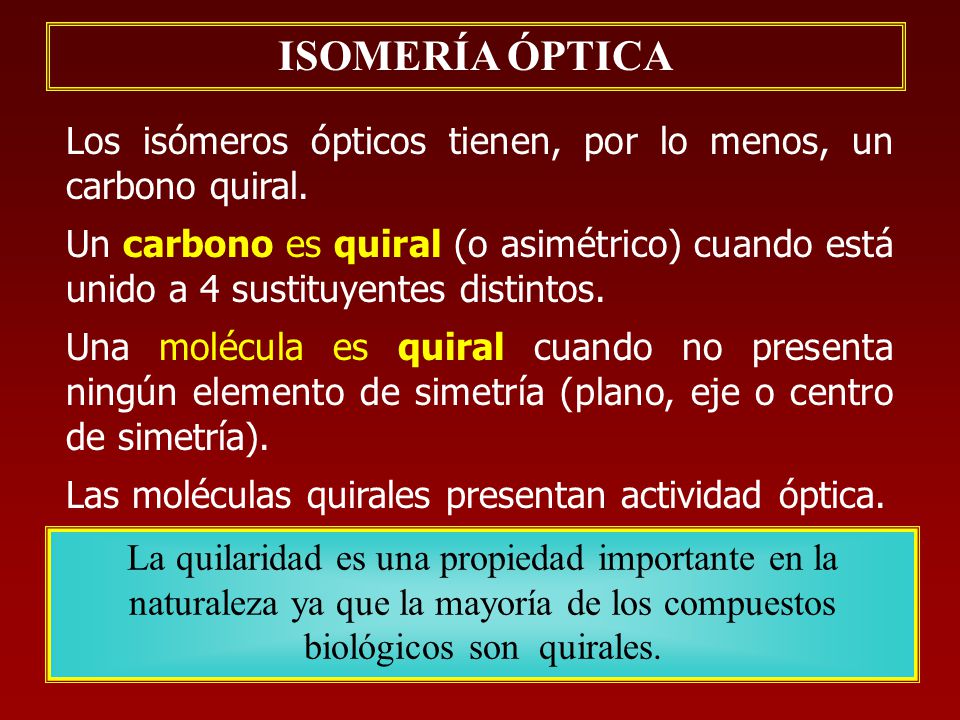 ISOMERÍA ÓPTICA

Los isómeros ópticos tienen, por lo menos, un carbono quiral.

Un carbono es quiral (o asimétrico) cuando está unido a 4 sustituyentes distintos.

Una molécula es quiral cuando no presenta ningún elemento de simetría (plano, eje o centro de simetría).

Las moléculas quirales presentan actividad óptica.

La quilaridad es una propiedad importante en la naturaleza ya que la mayoría de los compuestos biológicos son quirales.